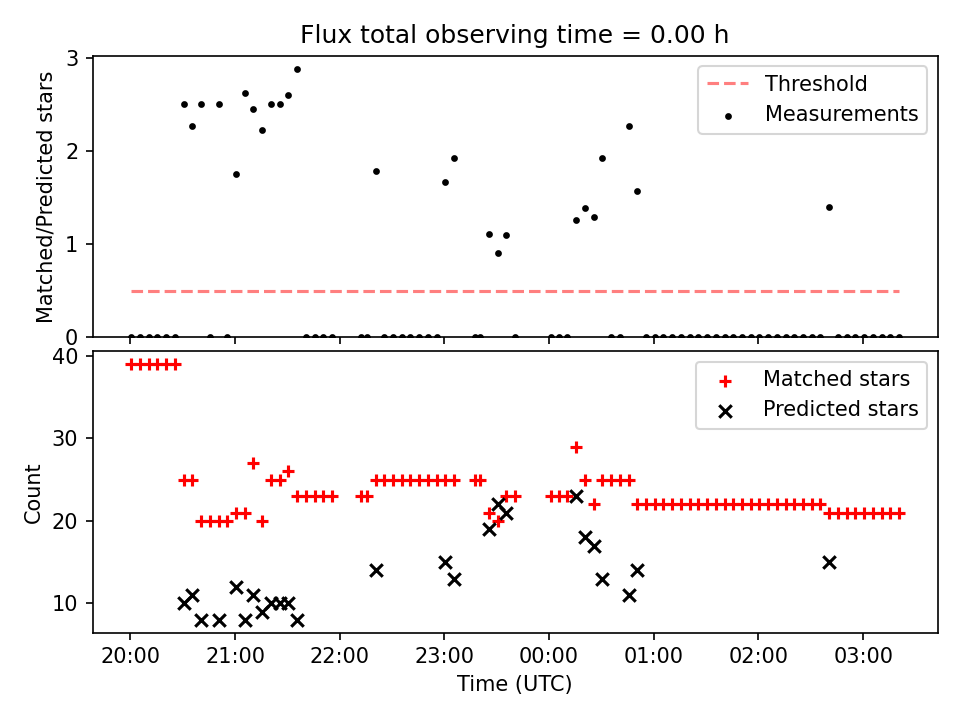 Flux total observing time = 0.00 h

Matched/Predicted stars

3
2
1
0

Threshold
Measurements

Count

40
30
20
10

Matched stars
Predicted stars

20:00
21:00
22:00
23:00
00:00
01:00
02:00
03:00

Time (UTC)